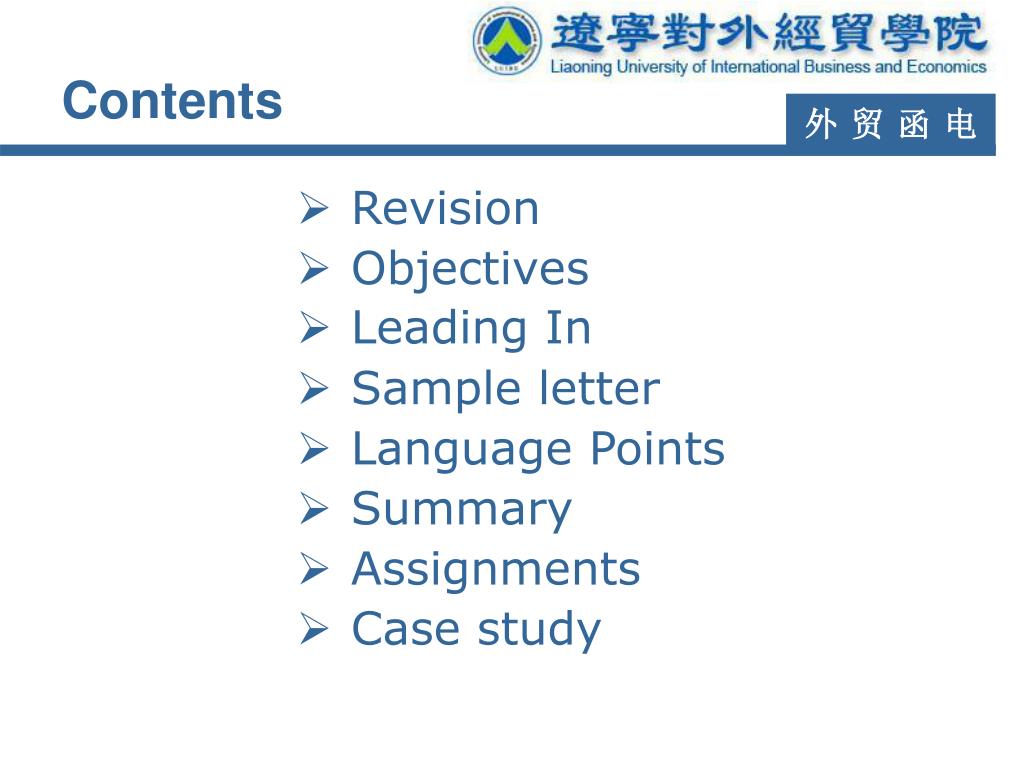 遼寧對外經貿學院
Liaoning University of International Business and Economics

Contents

外 贸 函 电

➢ Revision
➢ Objectives
➢ Leading In
➢ Sample letter
➢ Language Points
➢ Summary
➢ Assignments
➢ Case study